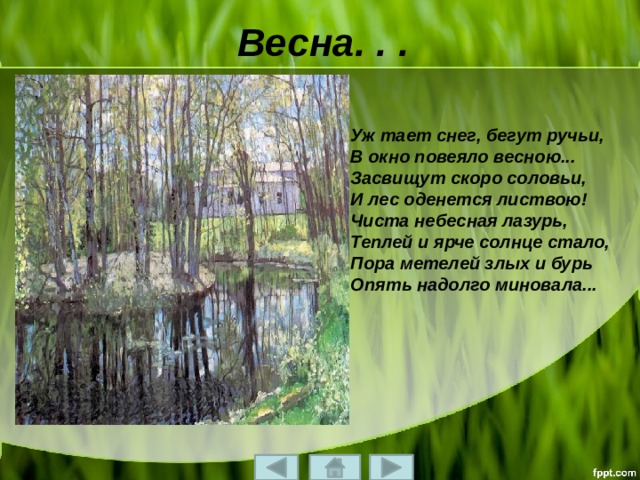 Весна. . .

Уж тает снег, бегут ручьи,
В окно повеяло весною...
Засвищут скоро соловьи,
И лес оденется листвою!
Чиста небесная лазурь,
Теплей и ярче солнце стало,
Пора метелей злых и бурь
Опять надолго миновала...

fppt.com